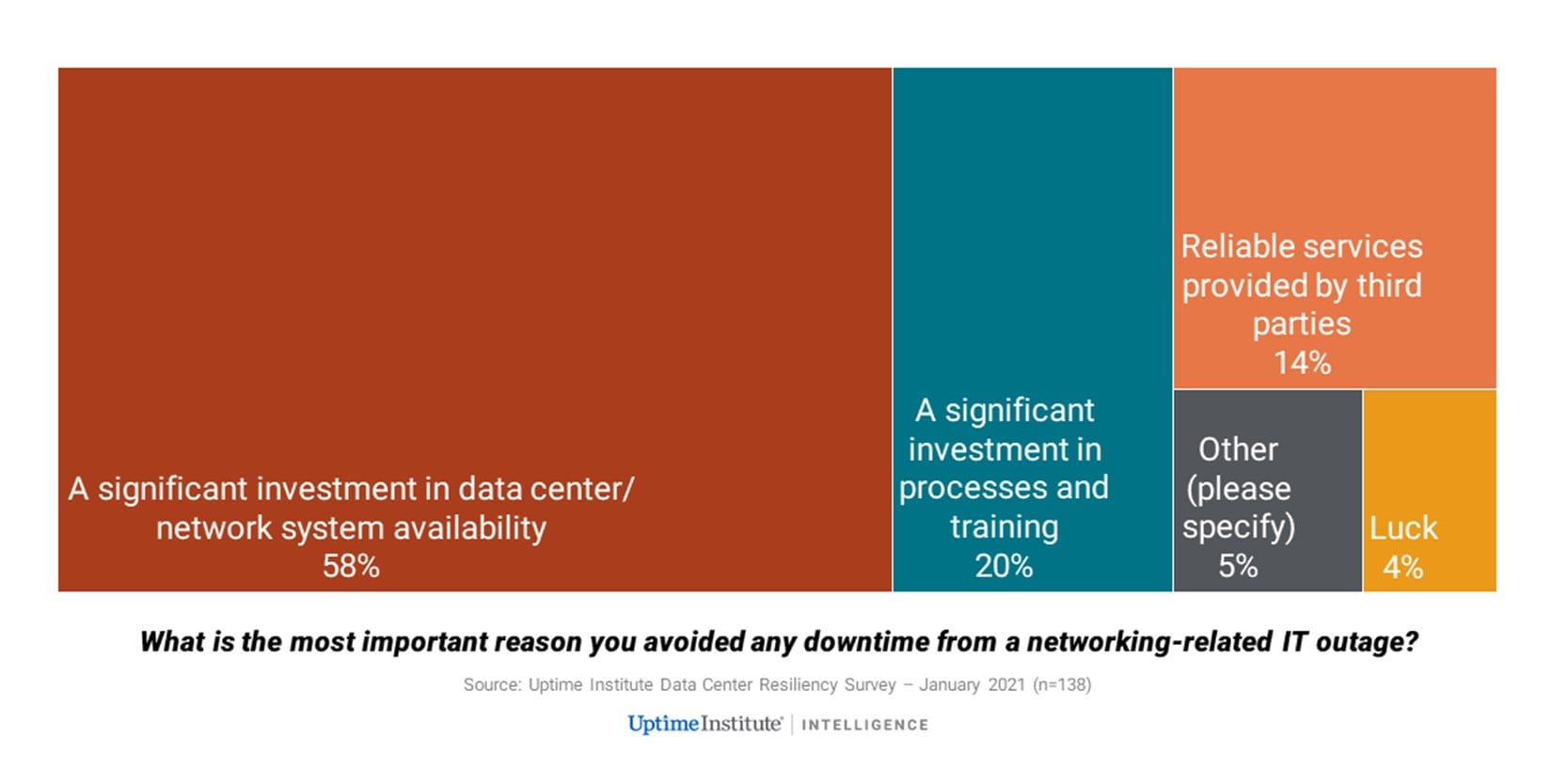 A significant investment in data center/ network system availability
58%

A significant investment in processes and training
20%

Reliable services provided by third parties
14%

Other (please specify)
5%

Luck
4%

What is the most important reason you avoided any downtime from a networking-related IT outage?

Source: Uptime Institute Data Center Resiliency Survey – January 2021 (n=138)

UptimeInstitute | INTELLIGENCE